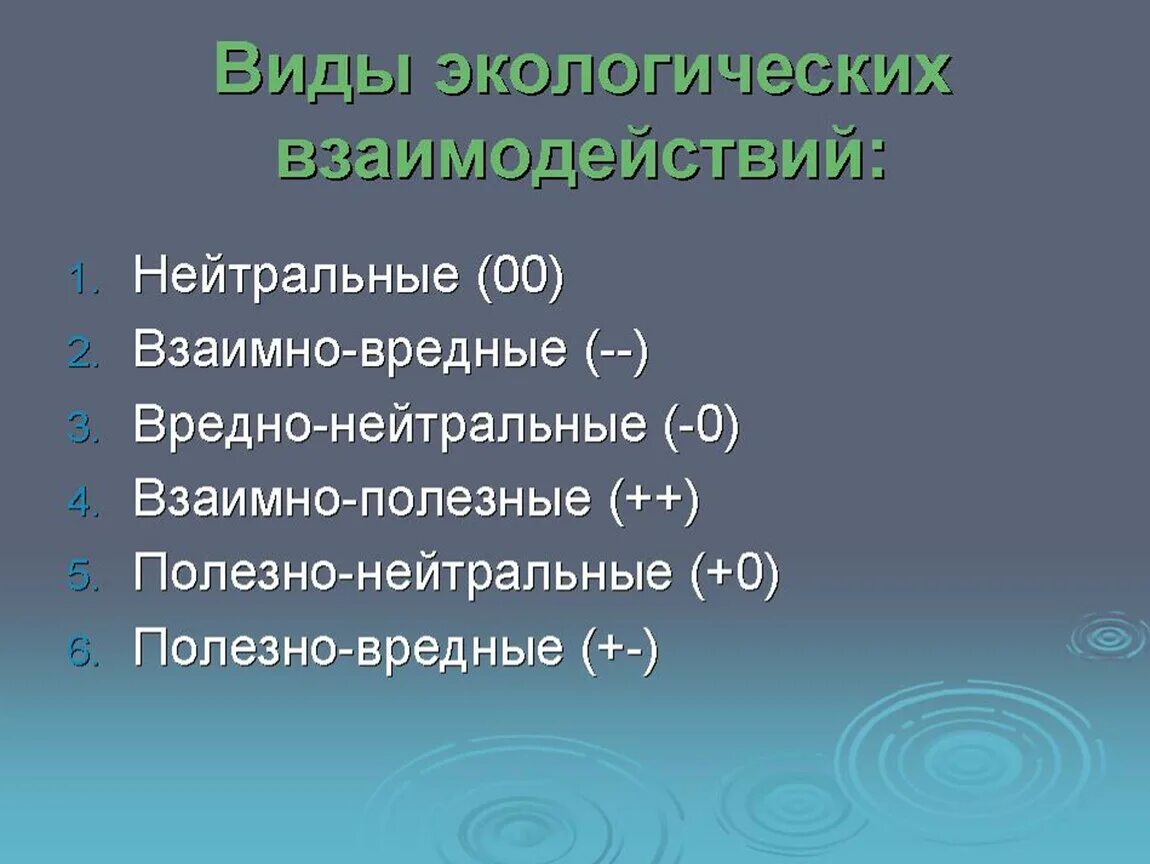 Виды экологических взаимодействий:

1. Нейтральные (00)
2. Взаимно-вредные (--)
3. Вредно-нейтральные (-0)
4. Взаимно-полезные (++)
5. Полезно-нейтральные (+0)
6. Полезно-вредные (+-)